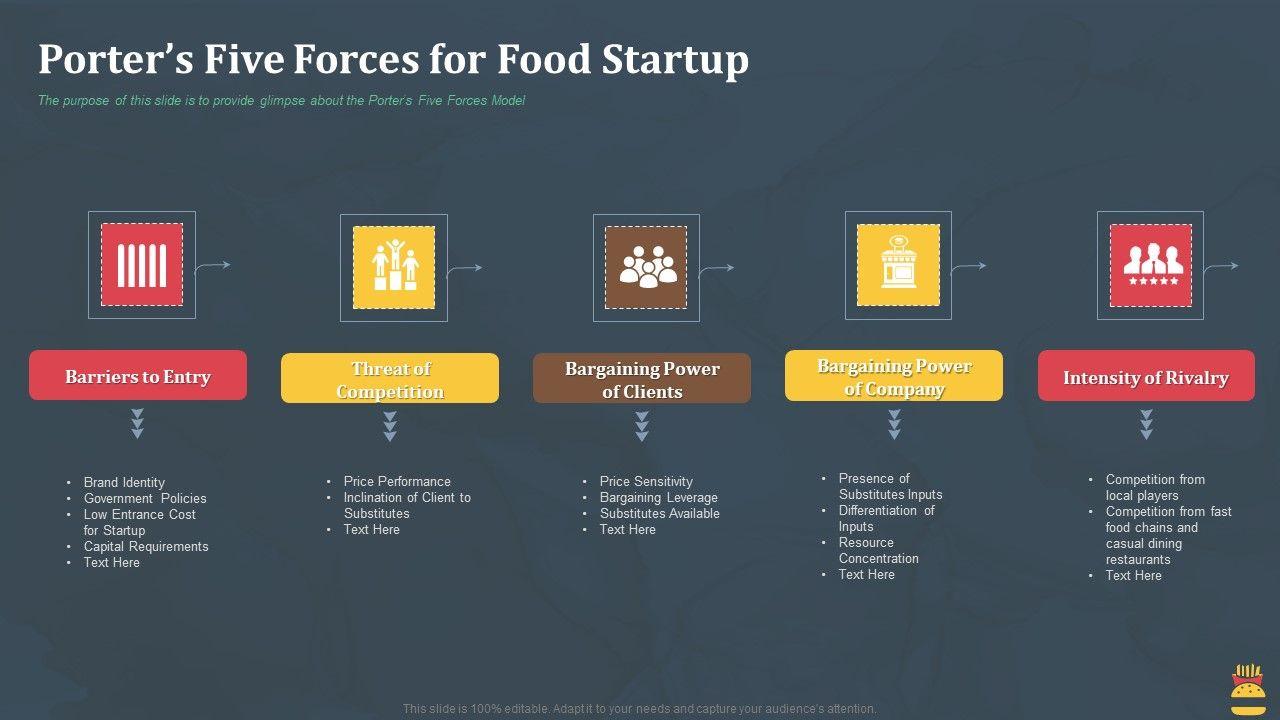 Porter's Five Forces for Food Startup

The purpose of this slide is to provide glimpse about the Porter's Five Forces Model

Barriers to Entry

- Brand Identity
- Government Policies
- Low Entrance Cost for Startup
- Capital Requirements
- Text Here

Threat of Competition

- Price Performance
- Inclination of Client to Substitutes
- Text Here

Bargaining Power of Clients

- Price Sensitivity
- Bargaining Leverage
- Substitutes Available
- Text Here

Bargaining Power of Company

- Presence of Substitutes Inputs
- Differentiation of Inputs
- Resource Concentration
- Text Here

Intensity of Rivalry

- Competition from local players
- Competition from fast food chains and casual dining restaurants
- Text Here

This slide is 100% editable. Adapt it to your needs and capture your audience's attention.